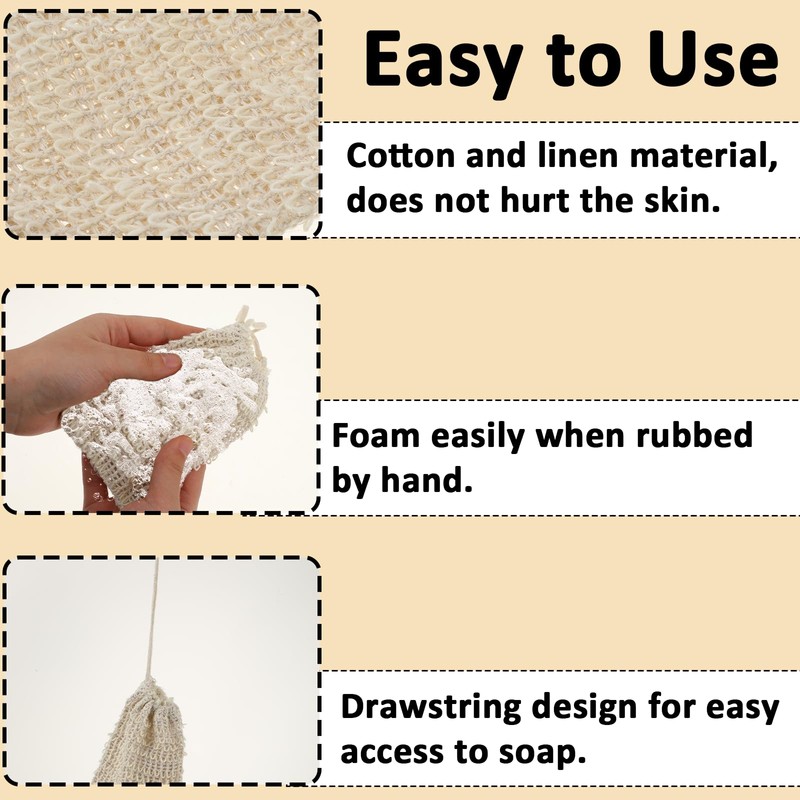 Easy to Use

Cotton and linen material, does not hurt the skin.

Foam easily when rubbed by hand.

Drawstring design for easy access to soap.